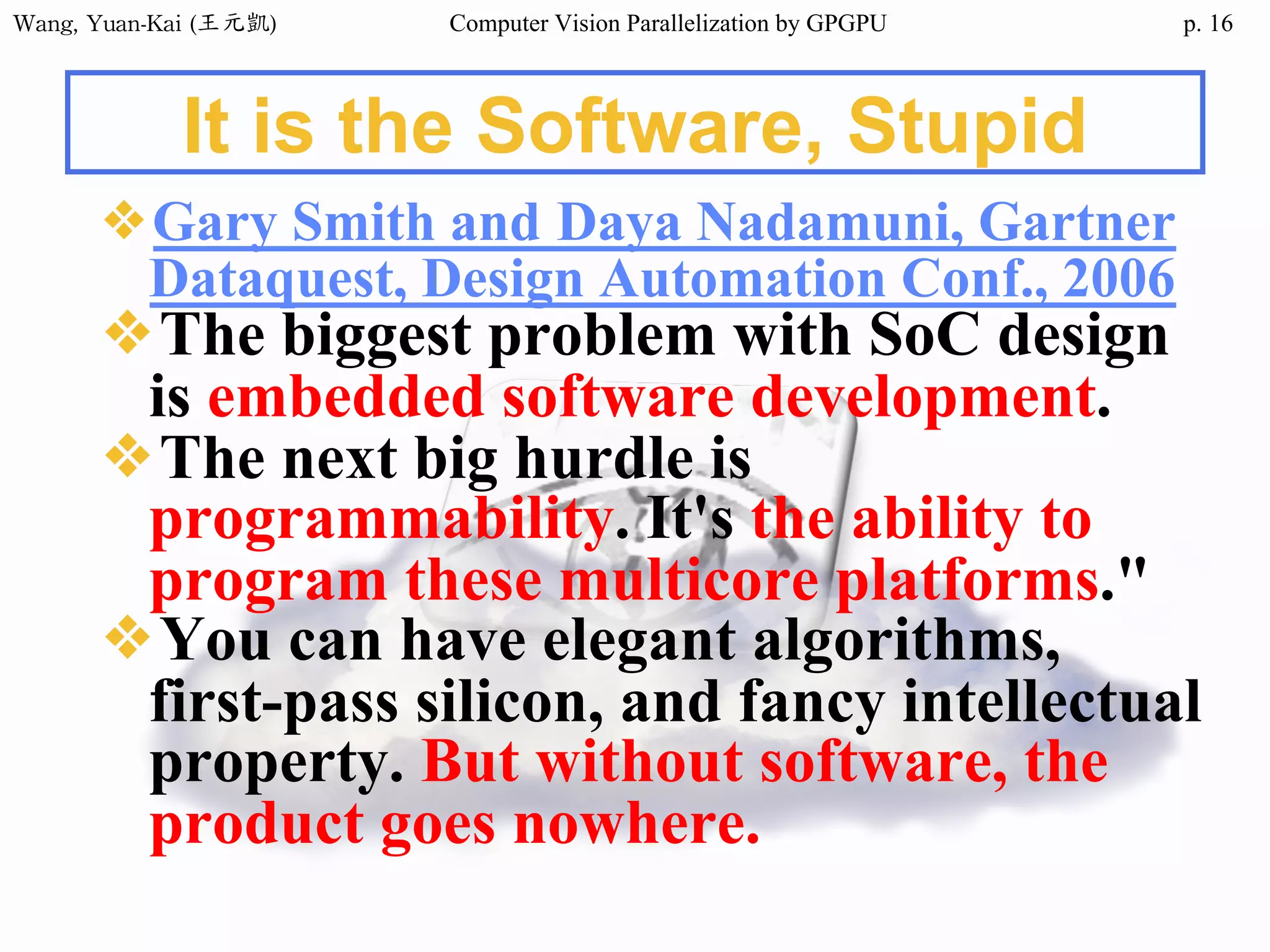 Wang, Yuan-Kai (王元凱)

Computer Vision Parallelization by GPGPU

p. 16

It is the Software, Stupid

❖ Gary Smith and Daya Nadamuni, Gartner Dataquest, Design Automation Conf., 2006

❖ The biggest problem with SoC design is embedded software development.

❖ The next big hurdle is programmability. It's the ability to program these multicore platforms."

❖ You can have elegant algorithms, first-pass silicon, and fancy intellectual property. But without software, the product goes nowhere.